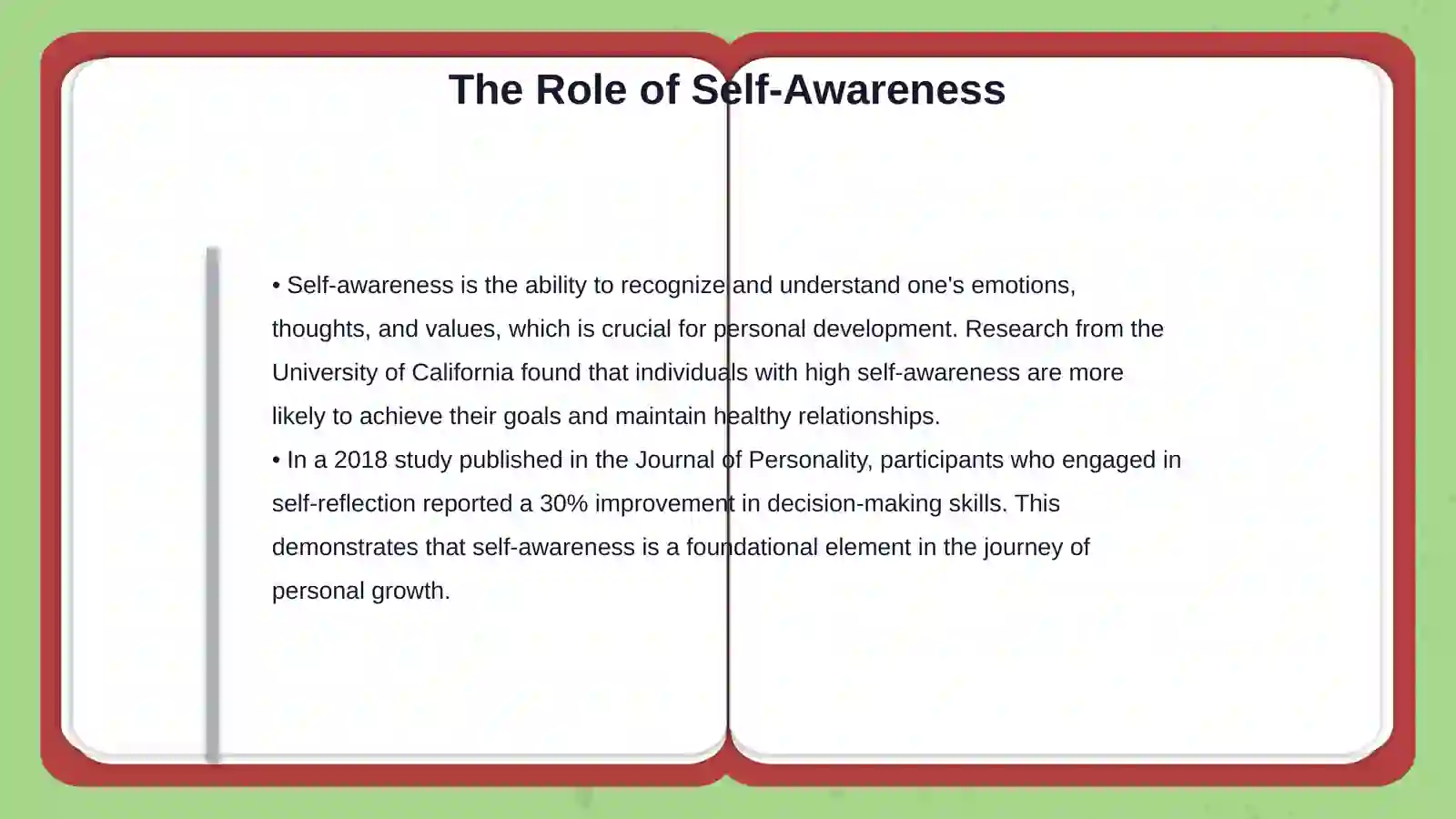 The Role of Self-Awareness

• Self-awareness is the ability to recognize and understand one's emotions, thoughts, and values, which is crucial for personal development. Research from the University of California found that individuals with high self-awareness are more likely to achieve their goals and maintain healthy relationships.
• In a 2018 study published in the Journal of Personality, participants who engaged in self-reflection reported a 30% improvement in decision-making skills. This demonstrates that self-awareness is a foundational element in the journey of personal growth.